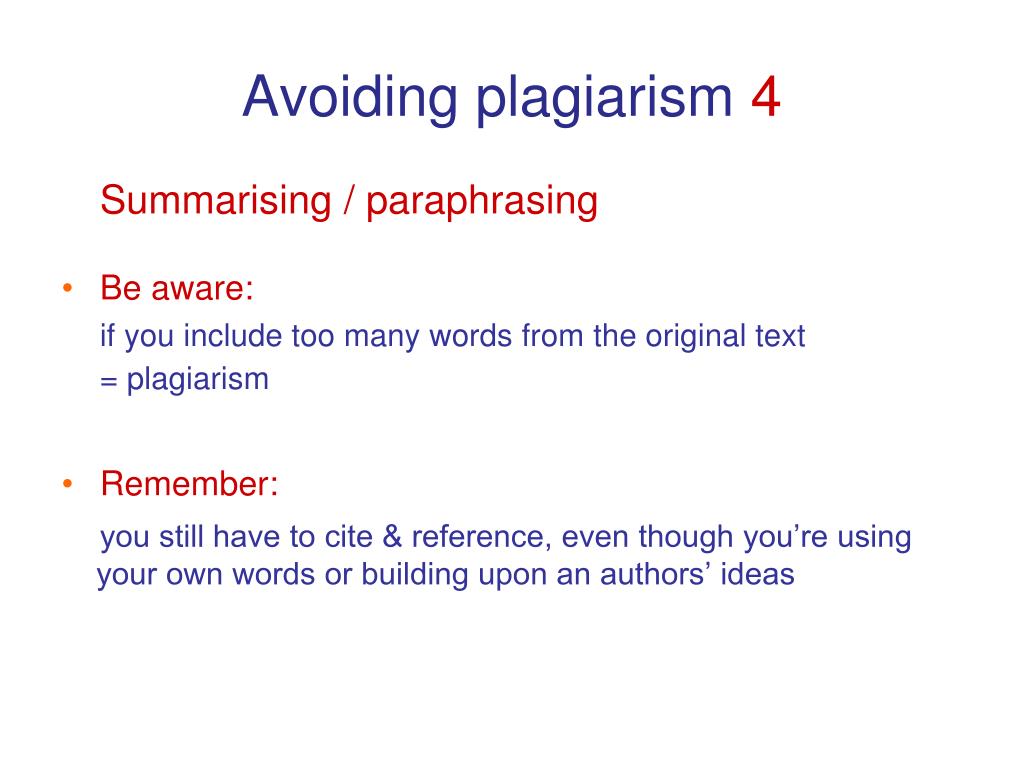 Avoiding plagiarism 4

Summarising / paraphrasing

• Be aware:
if you include too many words from the original text
= plagiarism

• Remember:
you still have to cite & reference, even though you’re using your own words or building upon an authors’ ideas